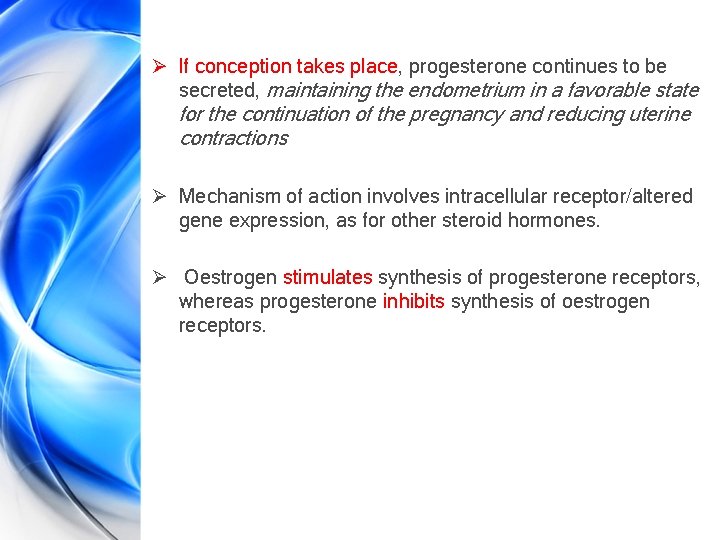 ➢ If conception takes place, progesterone continues to be secreted, maintaining the endometrium in a favorable state for the continuation of the pregnancy and reducing uterine contractions

➢ Mechanism of action involves intracellular receptor/altered gene expression, as for other steroid hormones.

➢ Oestrogen stimulates synthesis of progesterone receptors, whereas progesterone inhibits synthesis of oestrogen receptors.